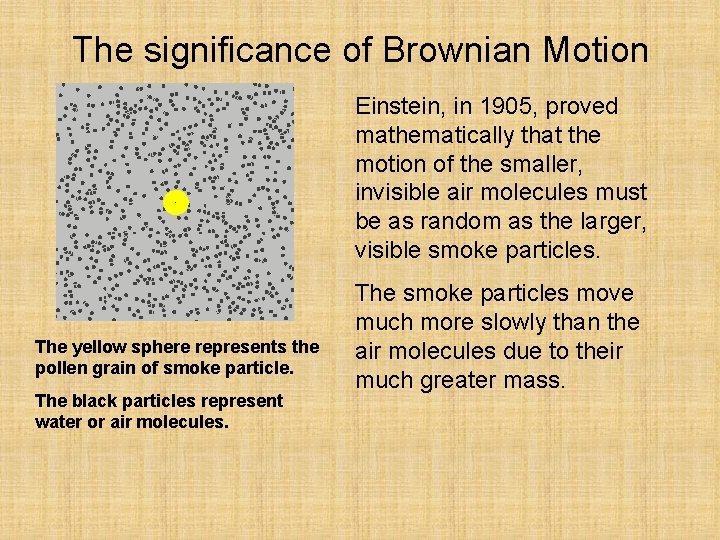 The significance of Brownian Motion

The yellow sphere represents the pollen grain of smoke particle.

The black particles represent water or air molecules.

Einstein, in 1905, proved mathematically that the motion of the smaller, invisible air molecules must be as random as the larger, visible smoke particles.

The smoke particles move much more slowly than the air molecules due to their much greater mass.